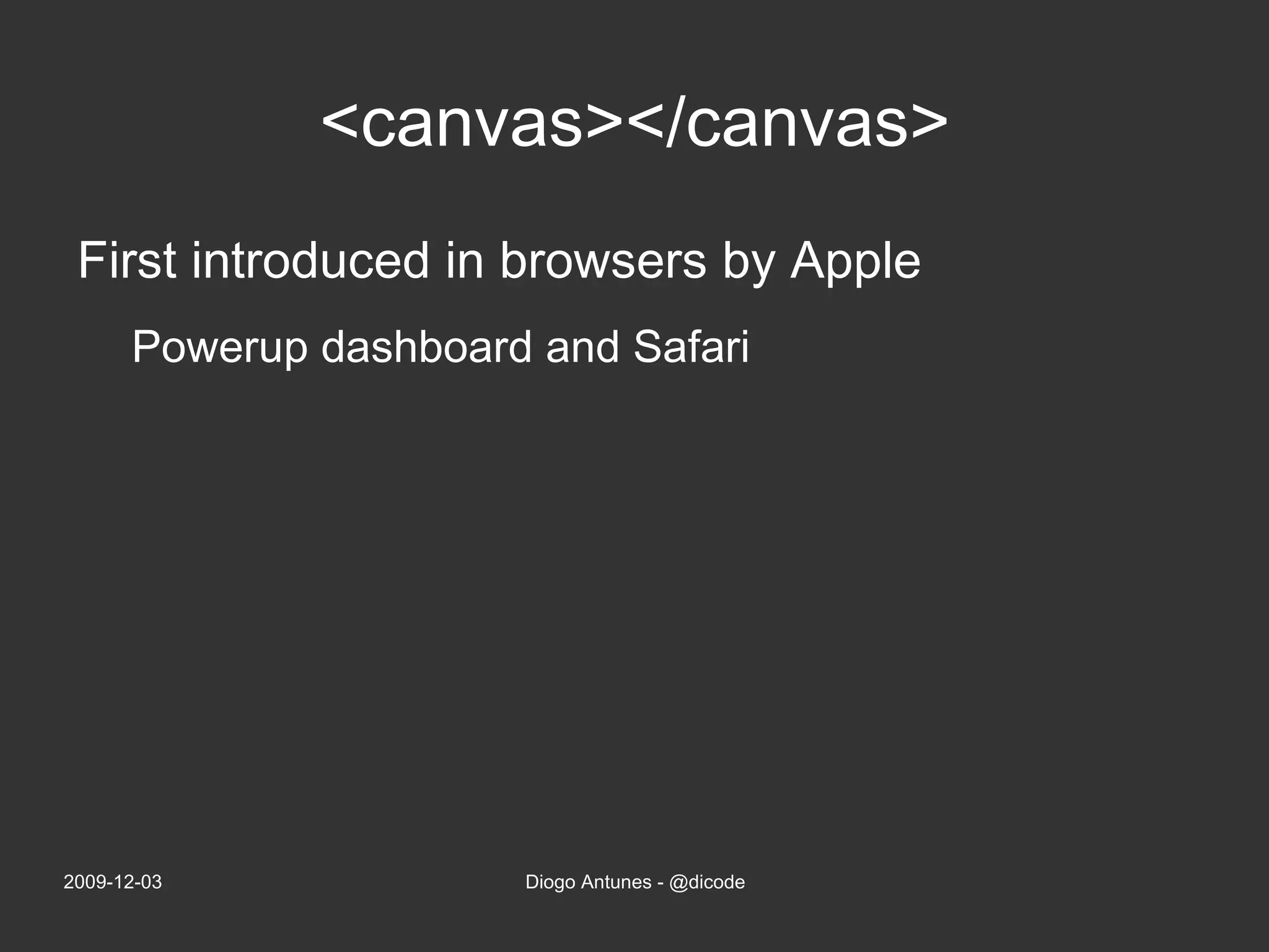 <canvas></canvas>

First introduced in browsers by Apple

Powerup dashboard and Safari

2009-12-03

Diogo Antunes - @dicode